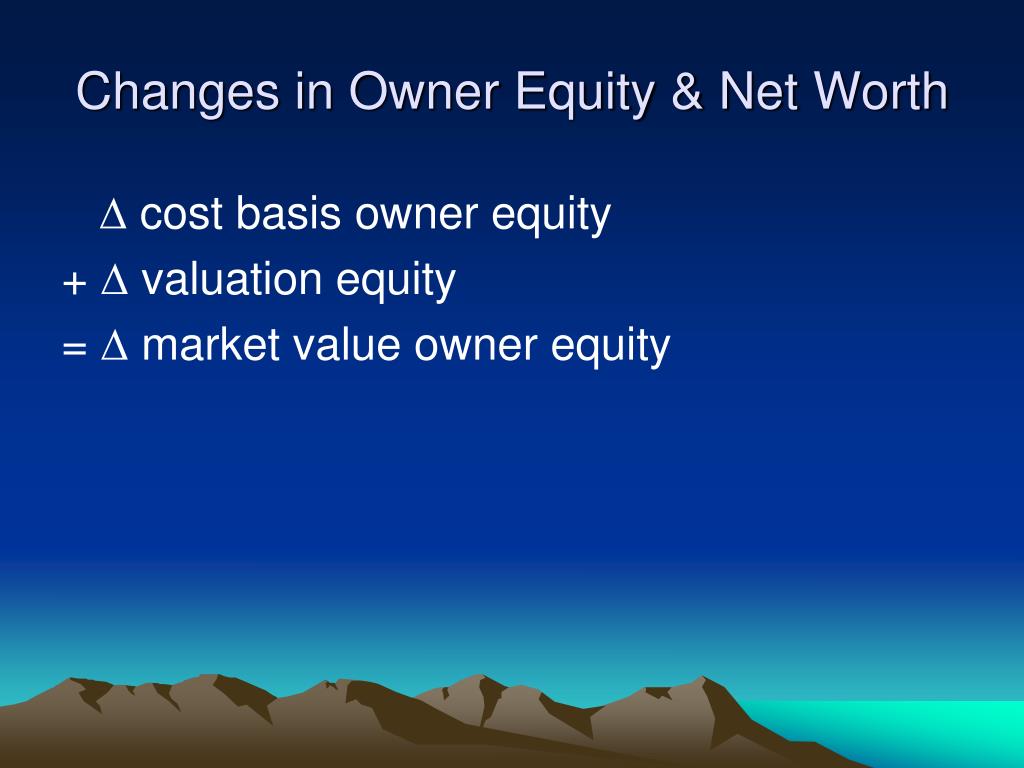 Changes in Owner Equity & Net Worth

$\Delta$ cost basis owner equity
+ $\Delta$ valuation equity
= $\Delta$ market value owner equity